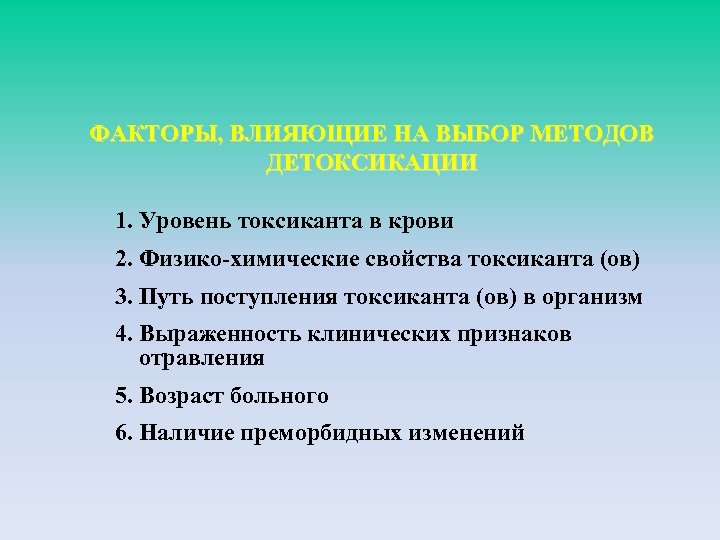 ФАКТОРЫ, ВЛИЯЮЩИЕ НА ВЫБОР МЕТОДОВ ДЕТОКСИКАЦИИ

1. Уровень токсиканта в крови
2. Физико-химические свойства токсиканта (ов)
3. Путь поступления токсиканта (ов) в организм
4. Выраженность клинических признаков отравления
5. Возраст больного
6. Наличие преморбидных изменений